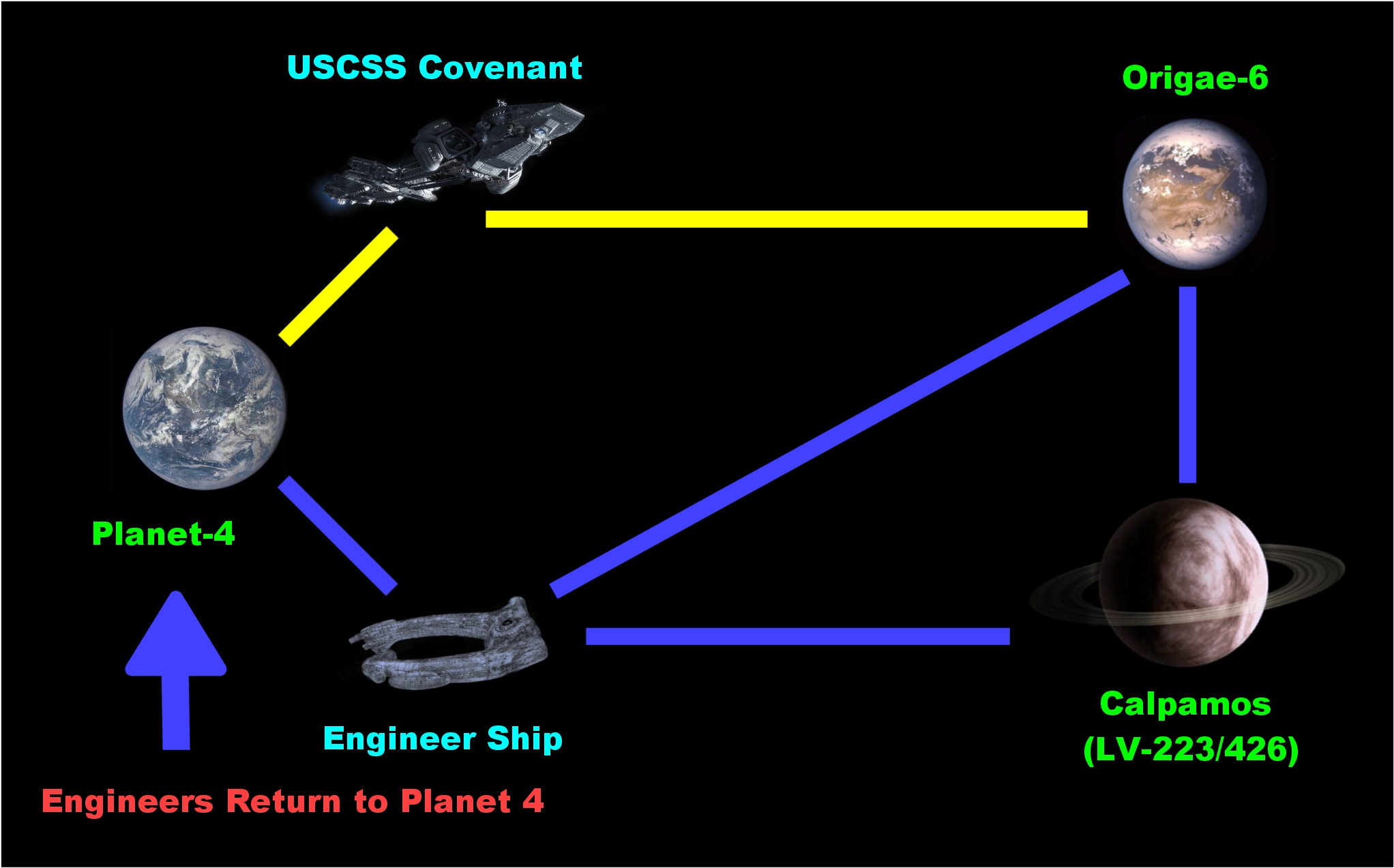 USCSS Covenant

Origae-6

Planet-4

Engineer Ship

Calpamos (LV-223/426)

Engineers Return to Planet 4